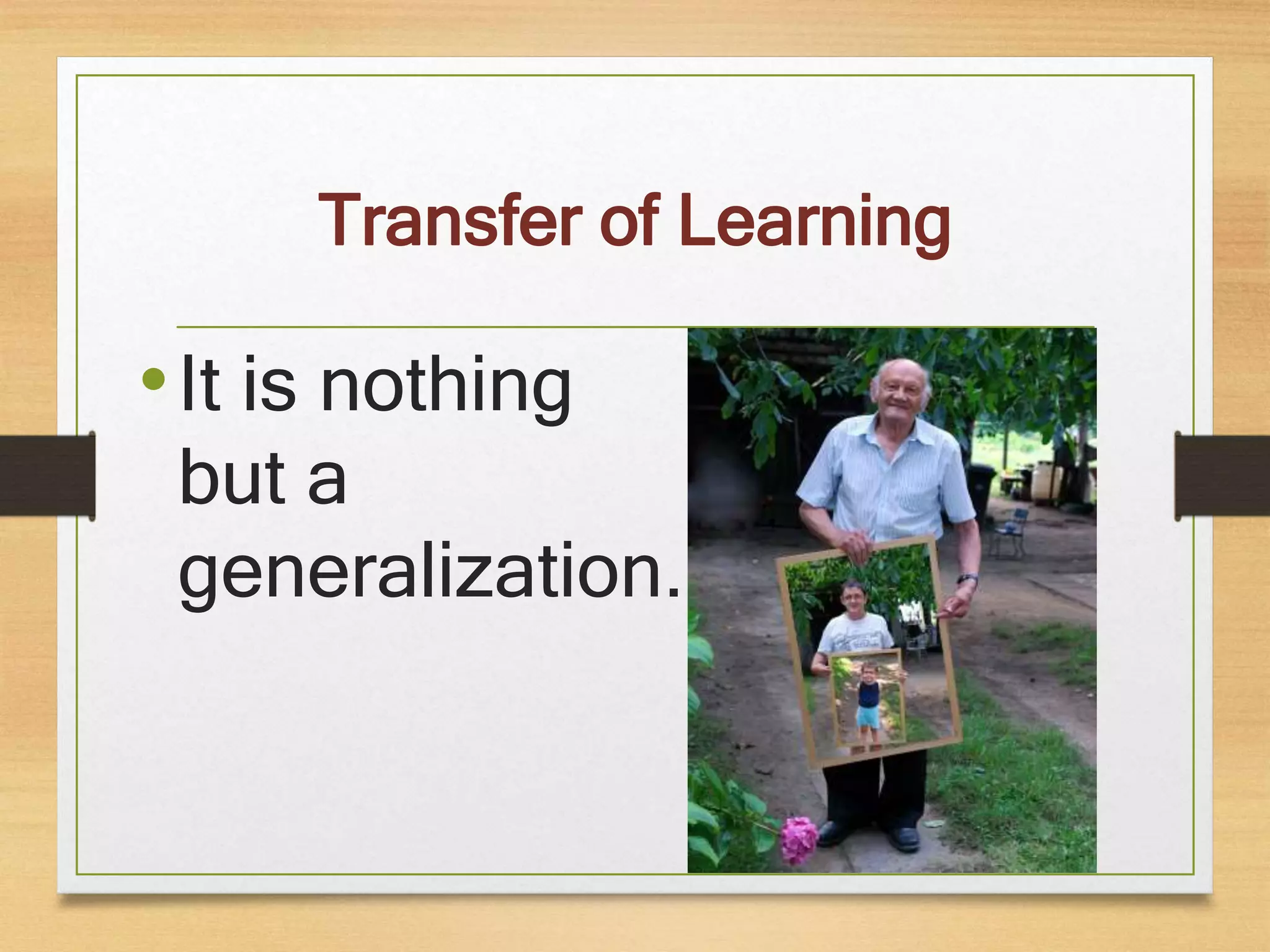 Transfer of Learning

• It is nothing but a generalization.